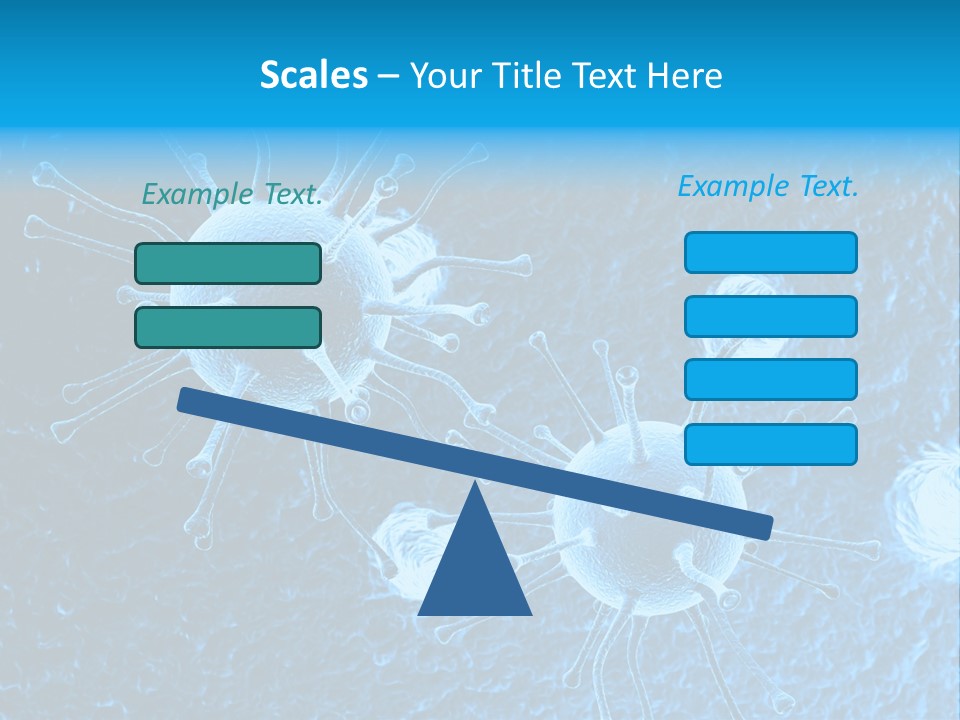 Scales – Your Title Text Here

Example Text.

Example Text.